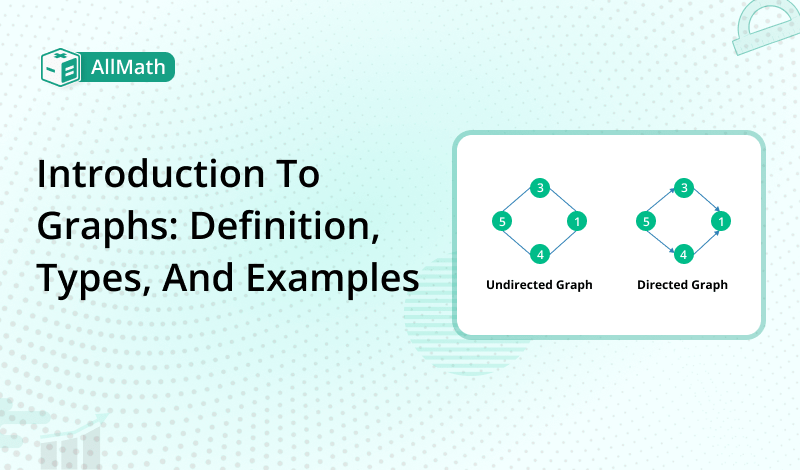 AllMath

Introduction To Graphs: Definition, Types, And Examples

3
5
1
4
Undirected Graph

3
5
1
4
Directed Graph